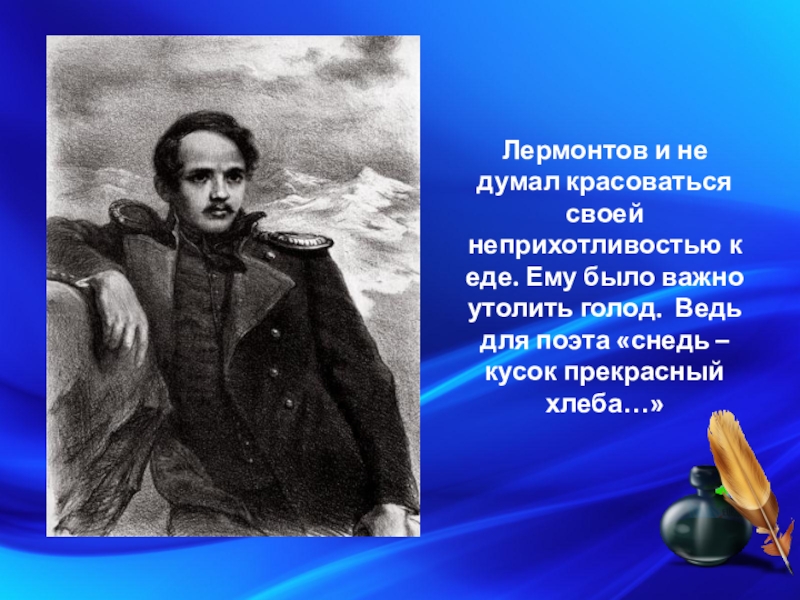 Лермонтов и не думал красоваться своей неприхотливостью к еде. Ему было важно утолить голод. Ведь для поэта «снедь – кусок прекрасный хлеба…»